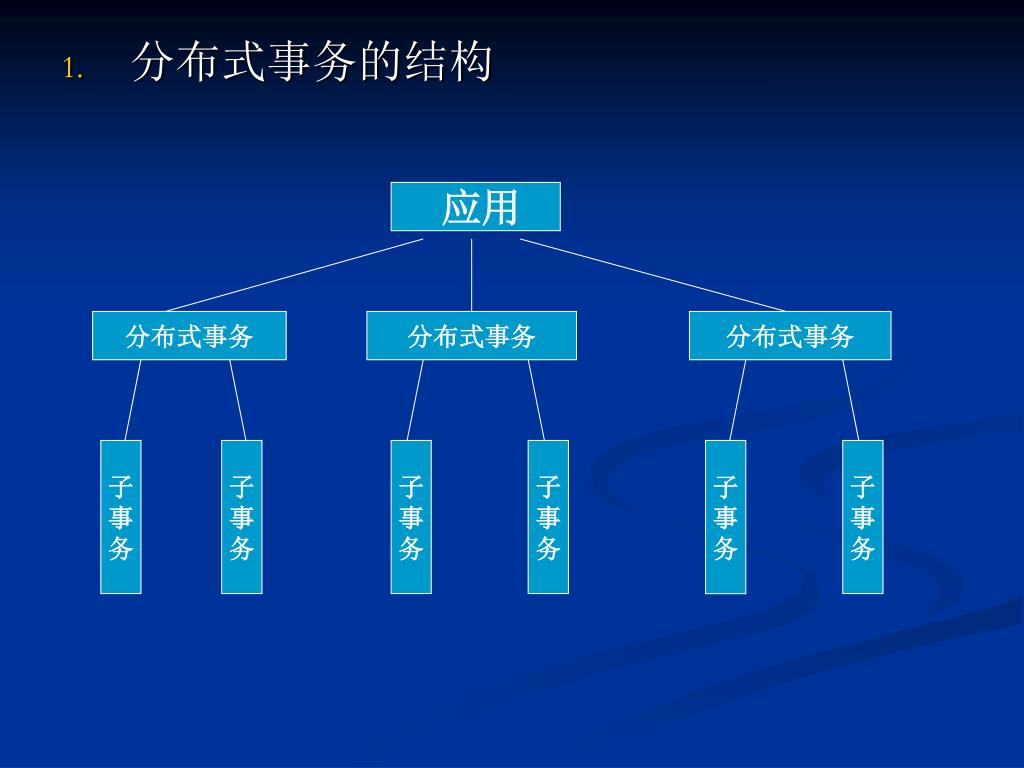 1. 分布式事务的结构

应用

分布式事务

分布式事务

分布式事务

子事务

子事务

子事务

子事务

子事务

子事务